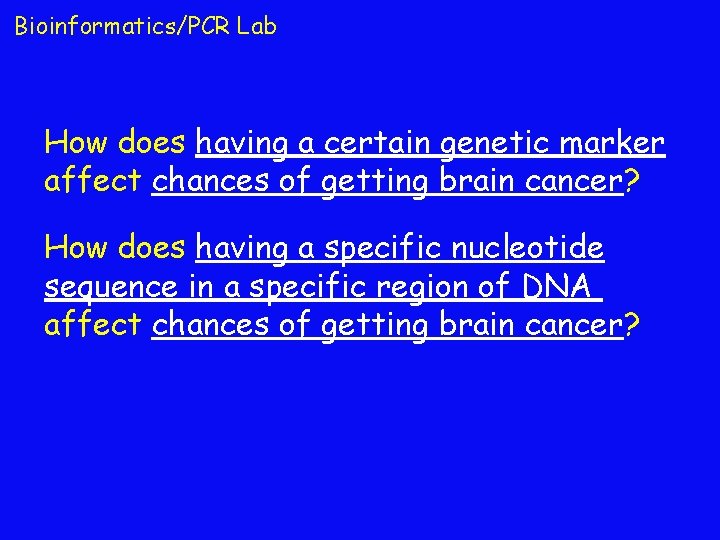 Bioinformatics/PCR Lab

How does having a certain genetic marker affect chances of getting brain cancer?

How does having a specific nucleotide sequence in a specific region of DNA affect chances of getting brain cancer?